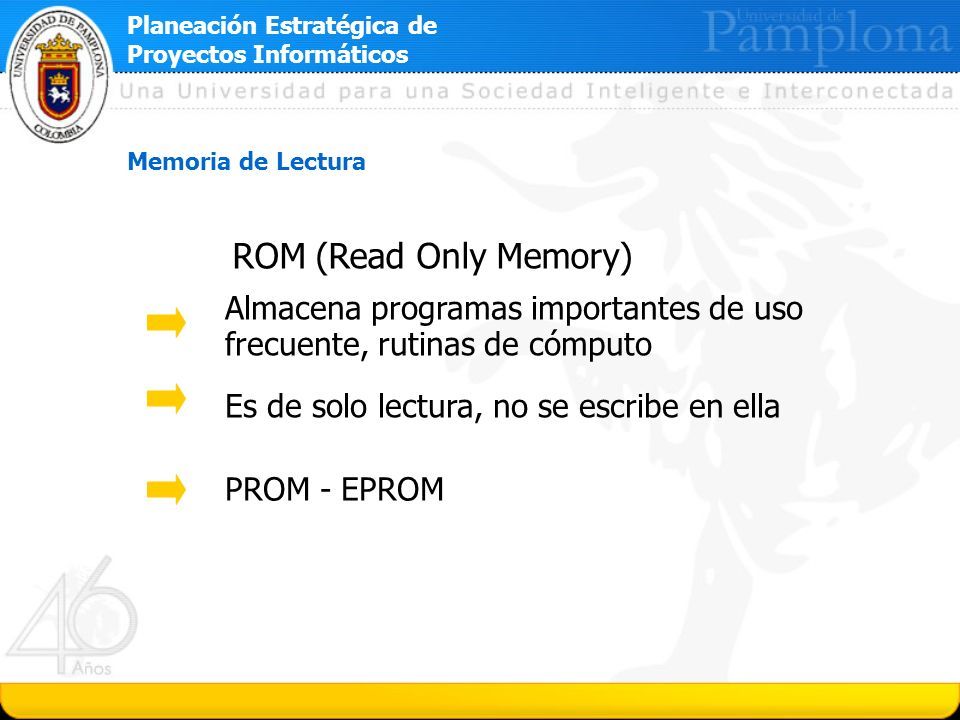 UNIVERSIDAD DE PAMPLONA
COLOMBIA

Planeación Estratégica de
Proyectos Informáticos

Universidad de Pamplona

Una Universidad para una Sociedad Inteligente e Interconectada

Memoria de Lectura

ROM (Read Only Memory)

Almacena programas importantes de uso frecuente, rutinas de cómputo

Es de solo lectura, no se escribe en ella

PROM - EPROM

46 Años